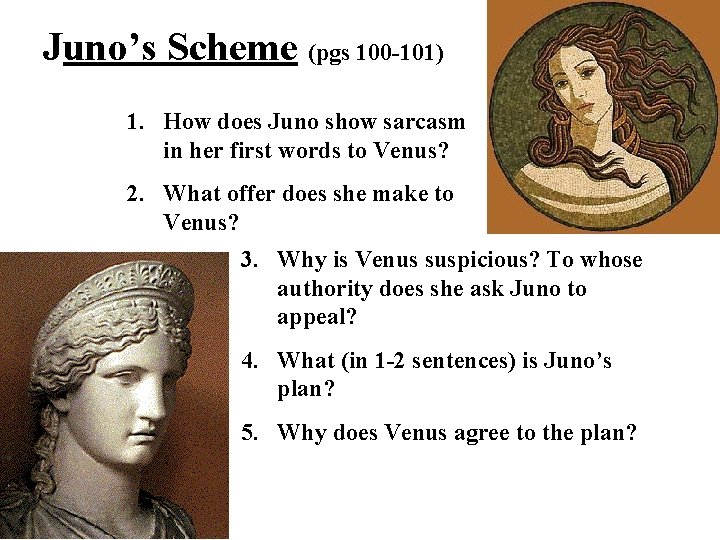 Juno's Scheme (pgs 100-101)

1. How does Juno show sarcasm in her first words to Venus?

2. What offer does she make to Venus?

3. Why is Venus suspicious? To whose authority does she ask Juno to appeal?

4. What (in 1-2 sentences) is Juno's plan?

5. Why does Venus agree to the plan?